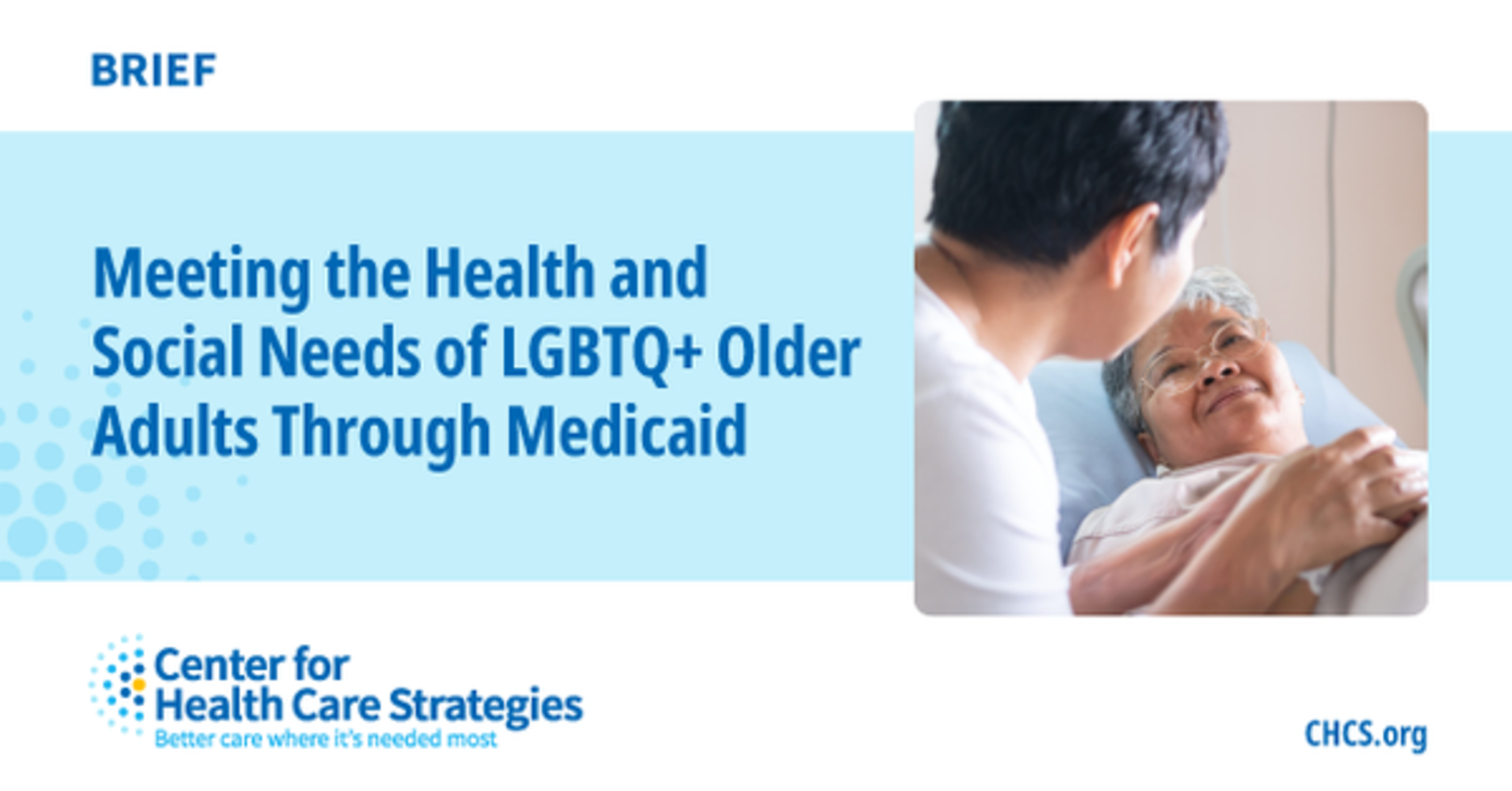 BRIEF

Meeting the Health and Social Needs of LGBTQ+ Older Adults Through Medicaid

Center for Health Care Strategies
Better care where it's needed most

CHCS.org